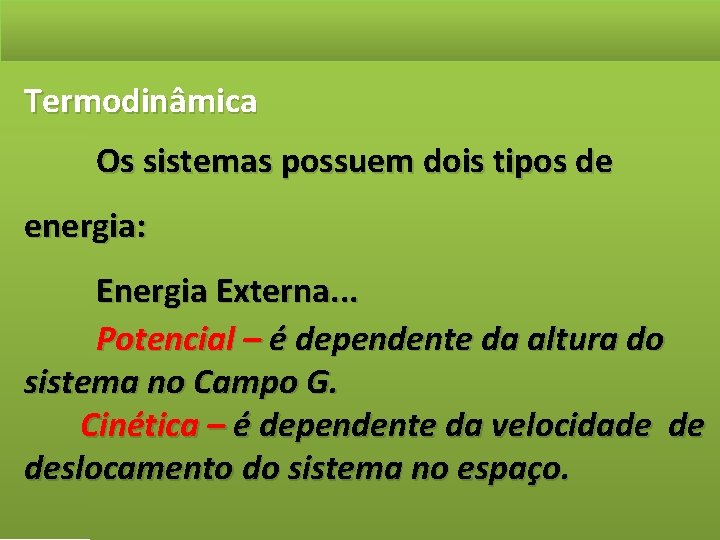 Termodinâmica

Os sistemas possuem dois tipos de energia:

Energia Externa...

Potencial – é dependente da altura do sistema no Campo G.

Cinética – é dependente da velocidade de deslocamento do sistema no espaço.